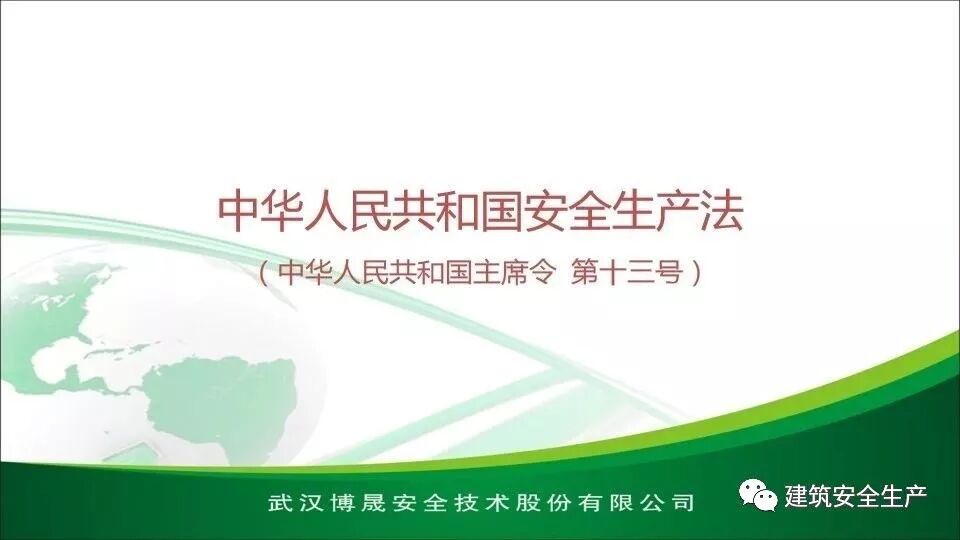 中华人民共和国安全生产法

（中华人民共和国主席令 第十三号）

武汉博晟安全技术股份有限公司

建筑安全生产